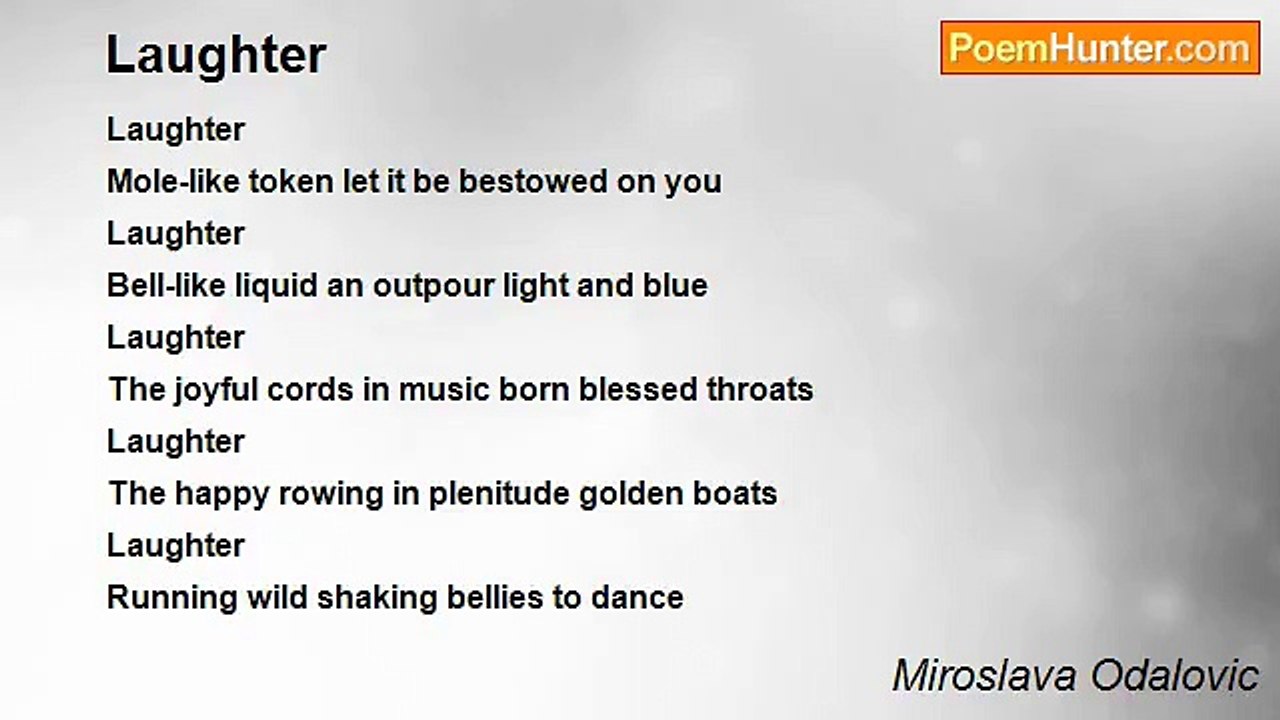 Laughter

PoemHunter.com

Laughter
Mole-like token let it be bestowed on you
Laughter
Bell-like liquid an outpour light and blue
Laughter
The joyful cords in music born blessed throats
Laughter
The happy rowing in plenitude golden boats
Laughter
Running wild shaking bellies to dance

Miroslava Odalovic